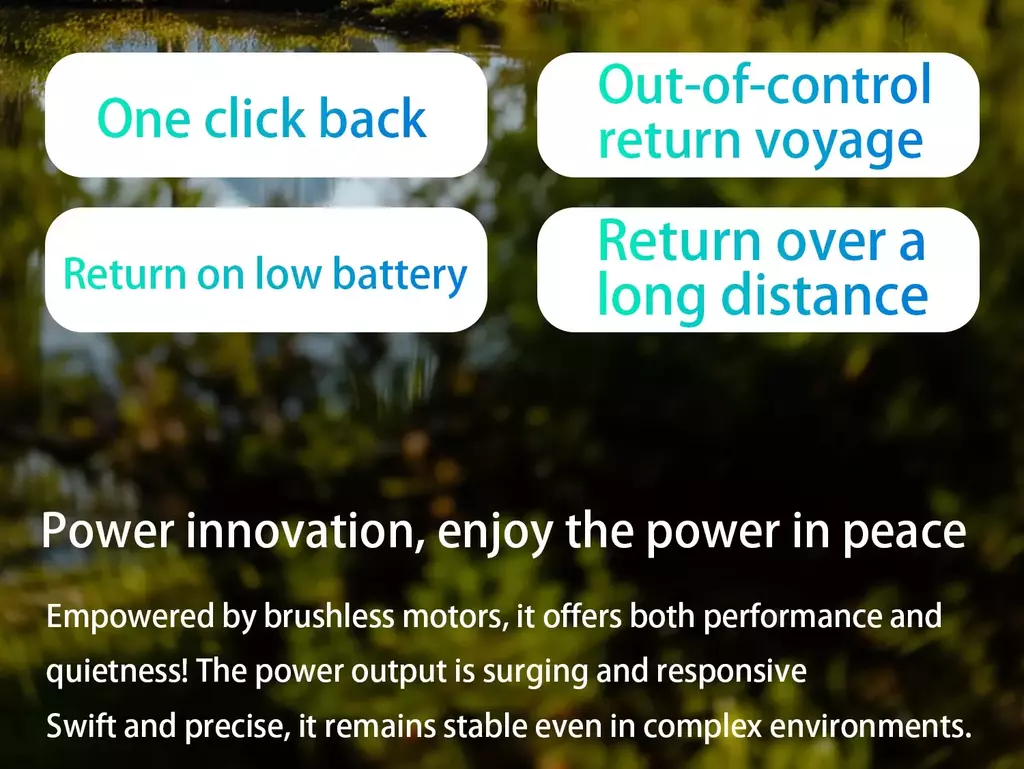 One click back

Out-of-control return voyage

Return on low battery

Return over a long distance

Power innovation, enjoy the power in peace

Empowered by brushless motors, it offers both performance and quietness! The power output is surging and responsive
Swift and precise, it remains stable even in complex environments.